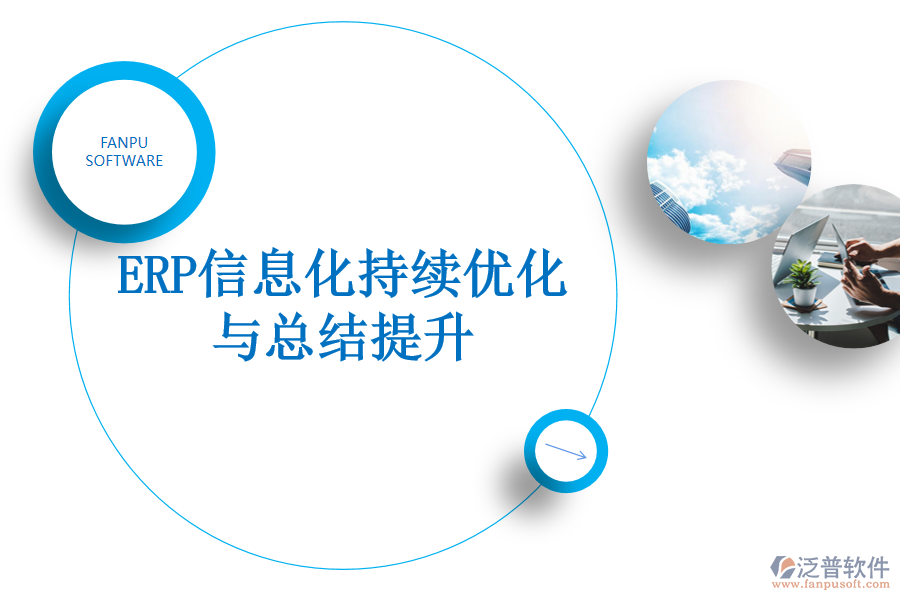 FANPU
SOFTWARE

ERP信息化持续优化与总结提升

泛普软件
www.fanpusoft.com